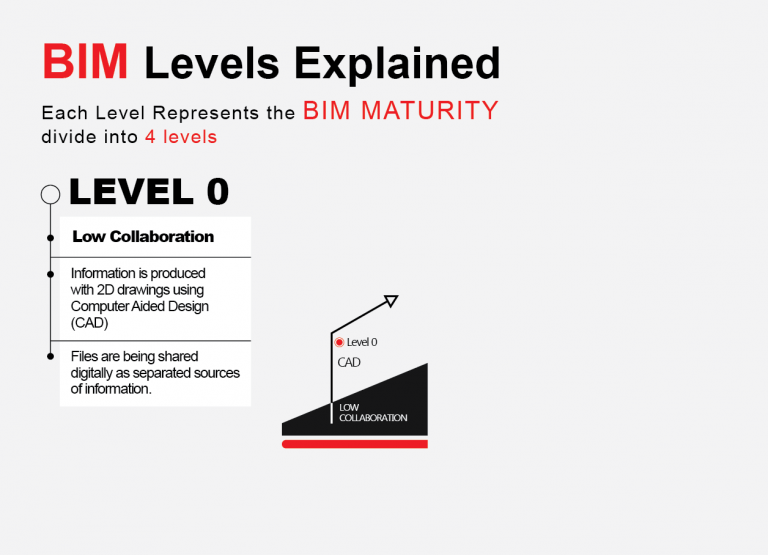 BIM Levels Explained

Each Level Represents the BIM MATURITY divide into 4 levels

LEVEL 0

Low Collaboration

Information is produced with 2D drawings using Computer Aided Design (CAD)

Files are being shared digitally as separated sources of information.

Level 0

CAD

LOW COLLABORATION